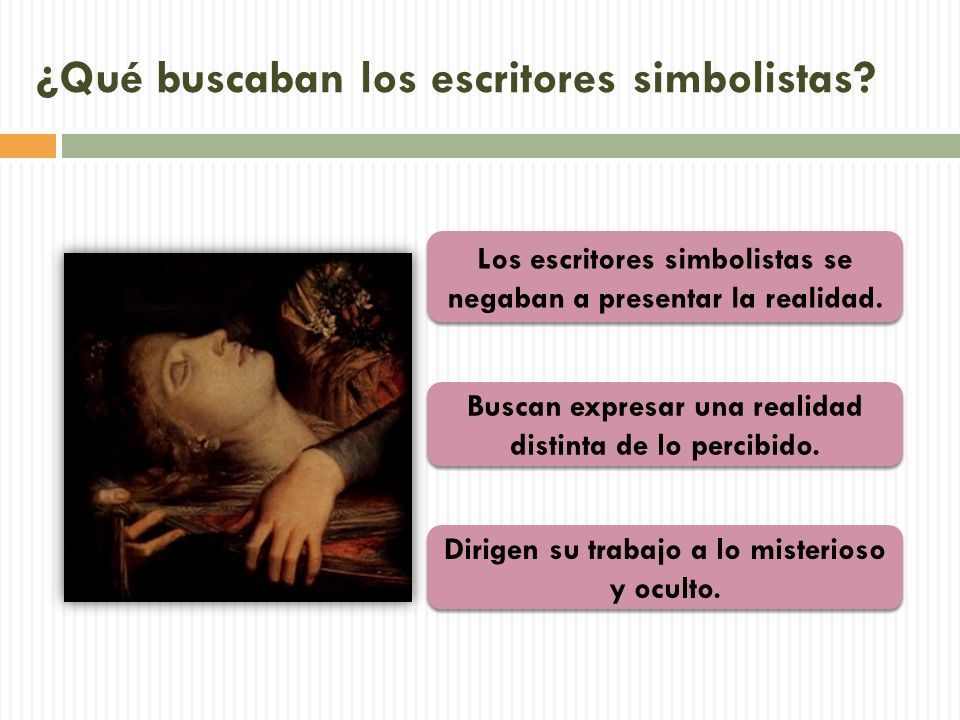 ¿Qué buscaban los escritores simbolistas?

Los escritores simbolistas se negaban a presentar la realidad.

Buscan expresar una realidad distinta de lo percibido.

Dirigen su trabajo a lo misterioso y oculto.